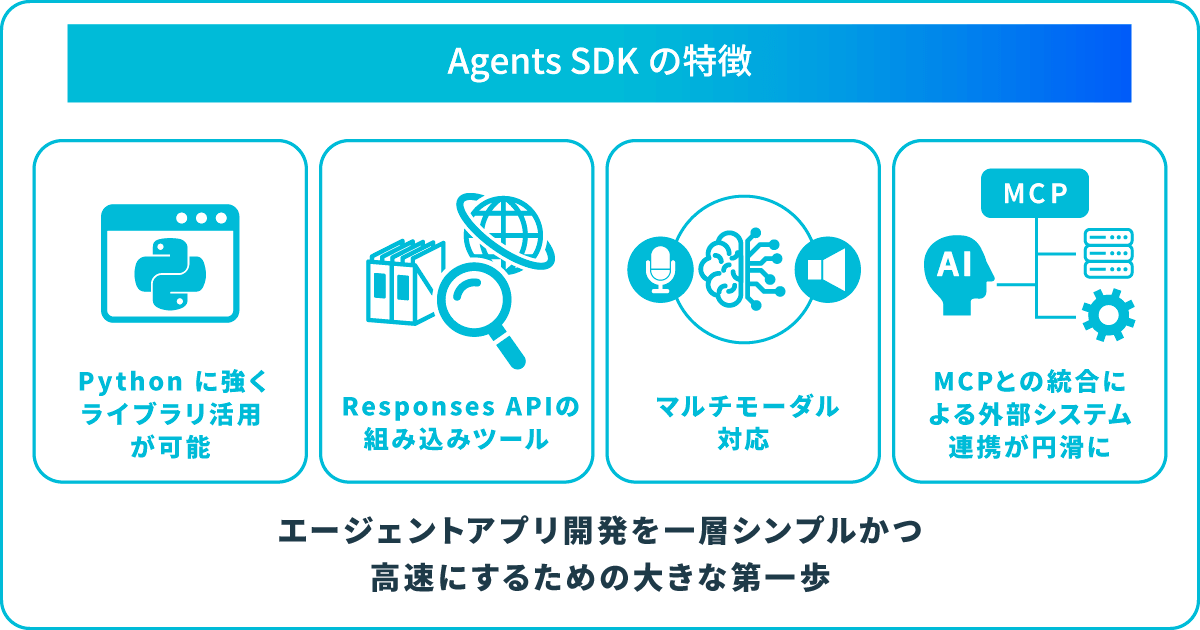 Agents SDK の特徴

Python に強く
ライブラリ活用
が可能

Responses APIの
組み込みツール

マルチモーダル
対応

MCP

AI

MCPとの統合に
よる外部システム
連携が円滑に

エージェントアプリ開発を一層シンプルかつ
高速にするための大きな第一歩